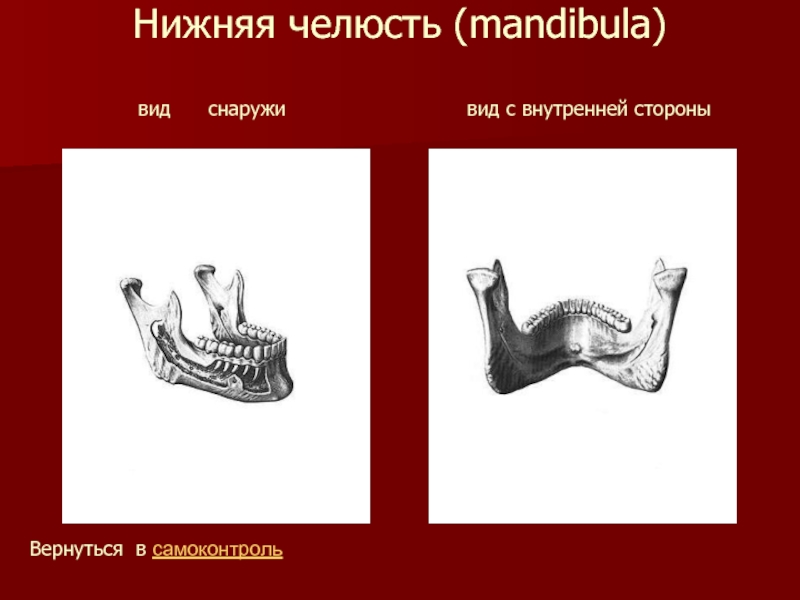 Нижняя челюсть (mandibula)

вид снаружи

вид с внутренней стороны

Вернуться в самоконтроль